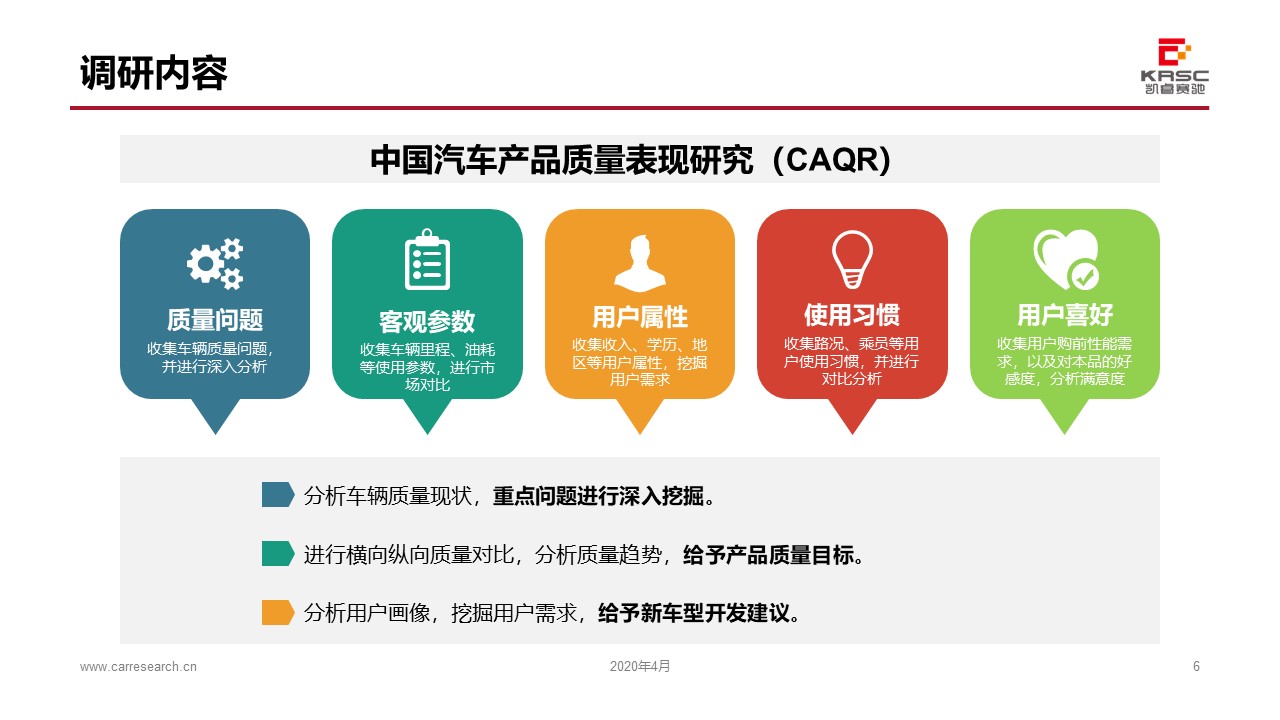 调研内容

KASC
凯睿赛驰

中国汽车产品质量表现研究（CAQR）

质量问题
收集车辆质量问题，并进行深入分析

客观参数
收集车辆里程、油耗等使用参数，进行市场对比

用户属性
收集收入、学历、地区等用户属性，挖掘用户需求

使用习惯
收集路况、乘员等用户使用习惯，并进行对比分析

用户喜好
收集用户购前性能需求，以及对本品的好感度，分析满意度

分析车辆质量现状，重点问题进行深入挖掘。

进行横向纵向质量对比，分析质量趋势，给予产品质量目标。

分析用户画像，挖掘用户需求，给予新车型开发建议。

www.carresearch.cn
2020年4月
6